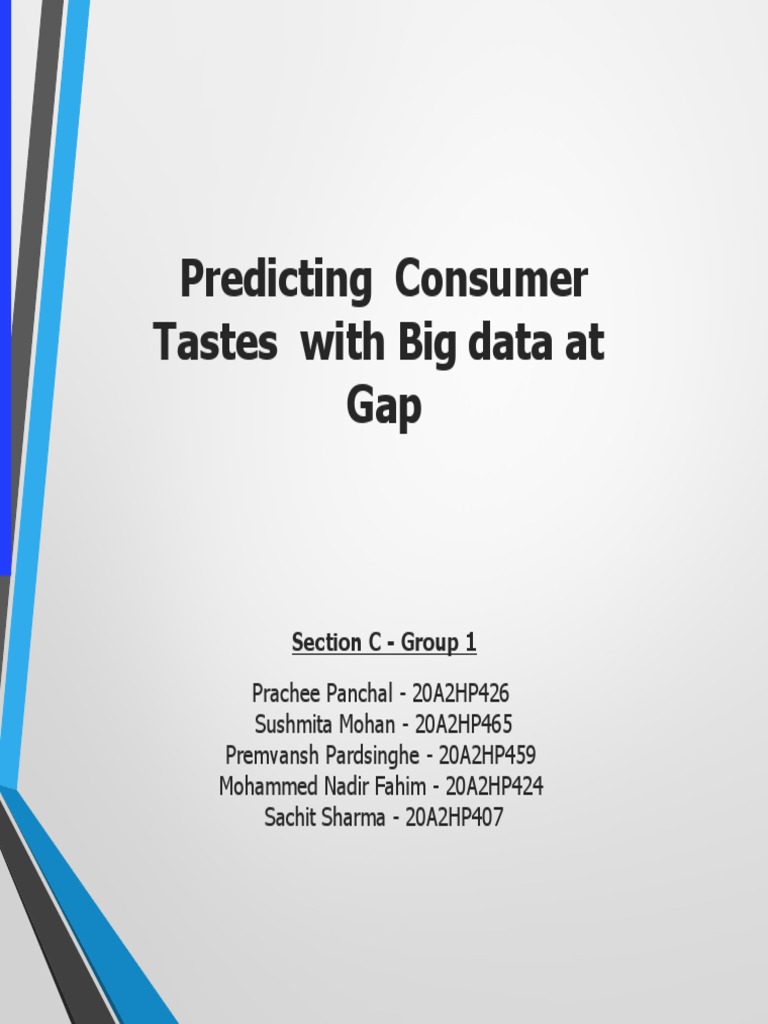 Predicting Consumer Tastes with Big data at Gap

Section C - Group 1

Prachee Panchal - 20A2HP426
Sushmita Mohan - 20A2HP465
Premvansh Pardsinghe - 20A2HP459
Mohammed Nadir Fahim - 20A2HP424
Sachit Sharma - 20A2HP407